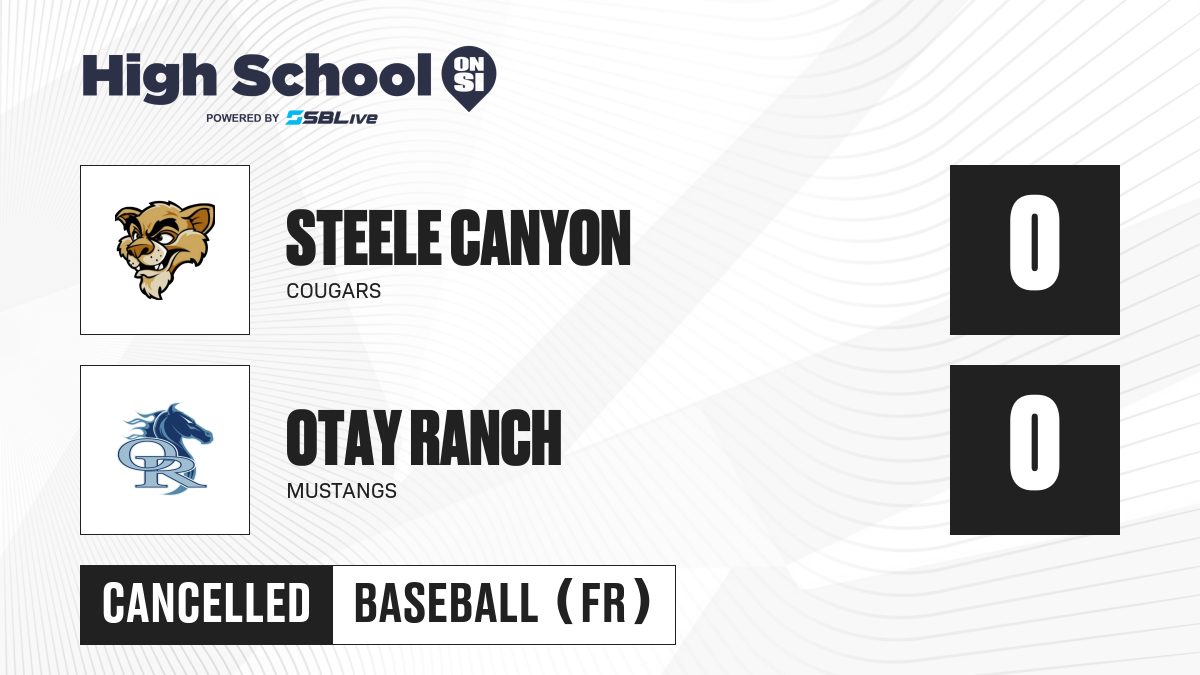 High School ON SI
POWERED BY SBLive

STEELE CANYON
COUGARS
0

OR

OTAY RANCH
MUSTANGS
0

CANCELLED
BASEBALL (FR)